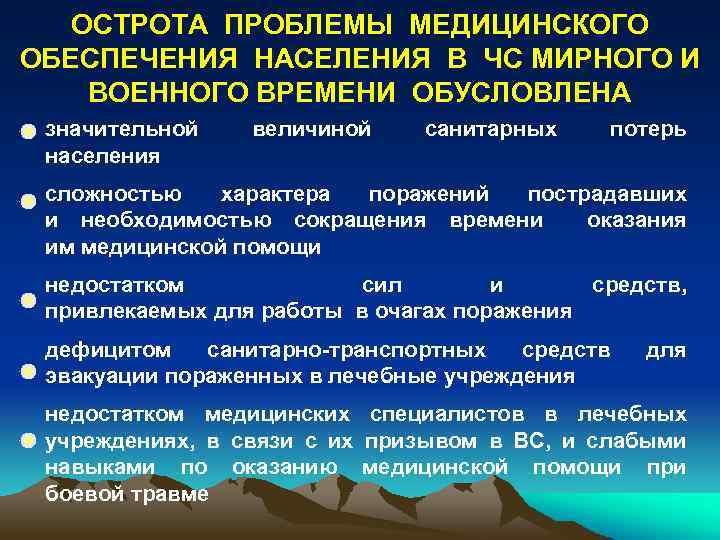 ОСТРОТА ПРОБЛЕМЫ МЕДИЦИНСКОГО ОБЕСПЕЧЕНИЯ НАСЕЛЕНИЯ В ЧС МИРНОГО И ВОЕННОГО ВРЕМЕНИ ОБУСЛОВЛЕНА

значительной величиной санитарных потерь населения

сложностью характера поражений пострадавших и необходимостью сокращения времени оказания им медицинской помощи

недостатком сил и средств, привлекаемых для работы в очагах поражения

дефицитом санитарно-транспортных средств для эвакуации пораженных в лечебные учреждения

недостатком медицинских специалистов в лечебных учреждениях, в связи с их призывом в ВС, и слабыми навыками по оказанию медицинской помощи при боевой травме